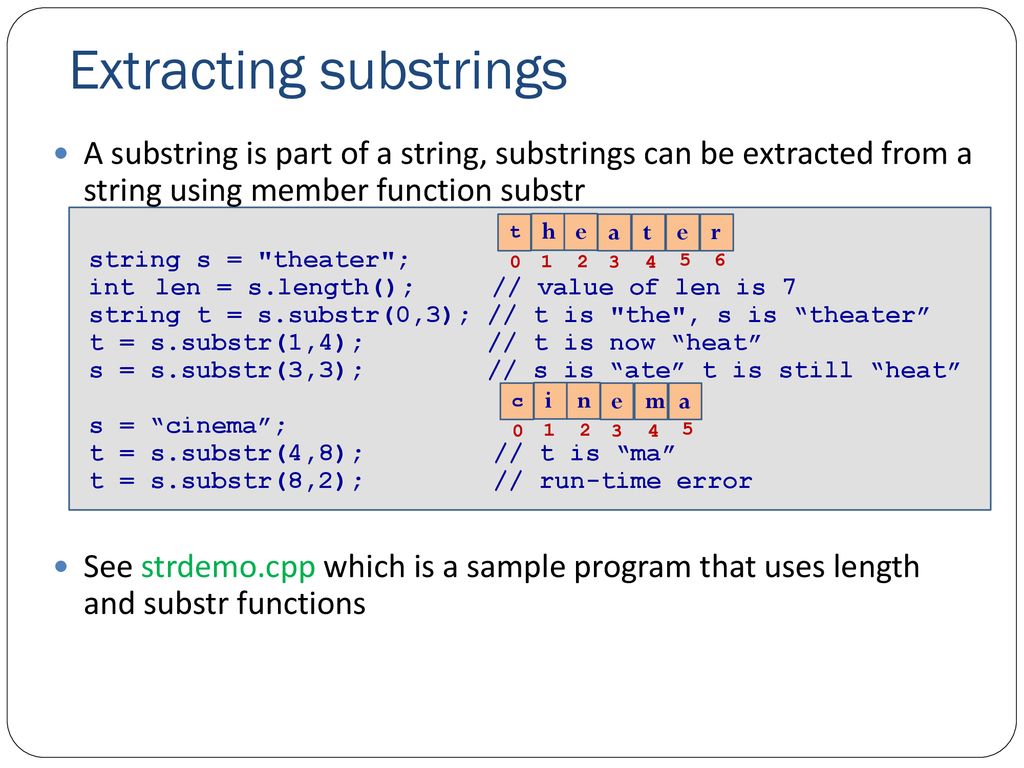 Extracting substrings

A substring is part of a string, substrings can be extracted from a string using member function substr

t h e a t e r
0 1 2 3 4 5 6

string s = "theater";
int len = s.length(); // value of len is 7
string t = s.substr(0,3); // t is "the", s is “theater”
t = s.substr(1,4); // t is now “heat”
s = s.substr(3,3); // s is “ate” t is still “heat”

c i n e m a
0 1 2 3 4 5

s = “cinema”;
t = s.substr(4,8); // t is “ma”
t = s.substr(8,2); // run-time error

See strdemo.cpp which is a sample program that uses length and substr functions